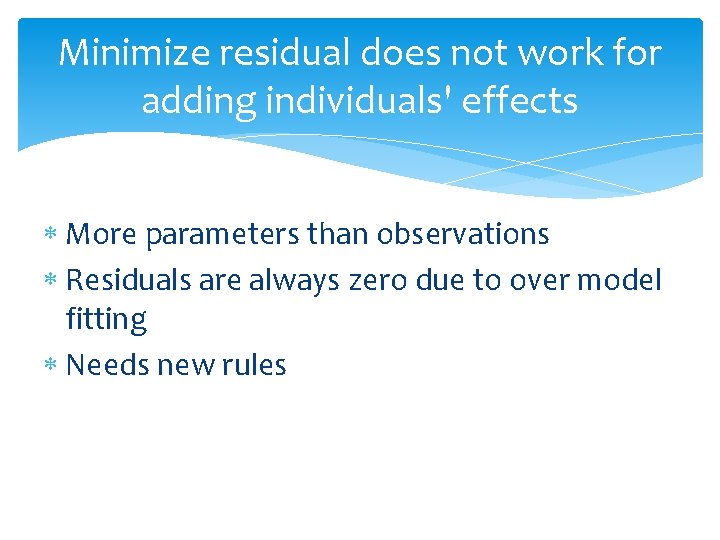 Minimize residual does not work for adding individuals' effects

* More parameters than observations
* Residuals are always zero due to over model fitting
* Needs new rules